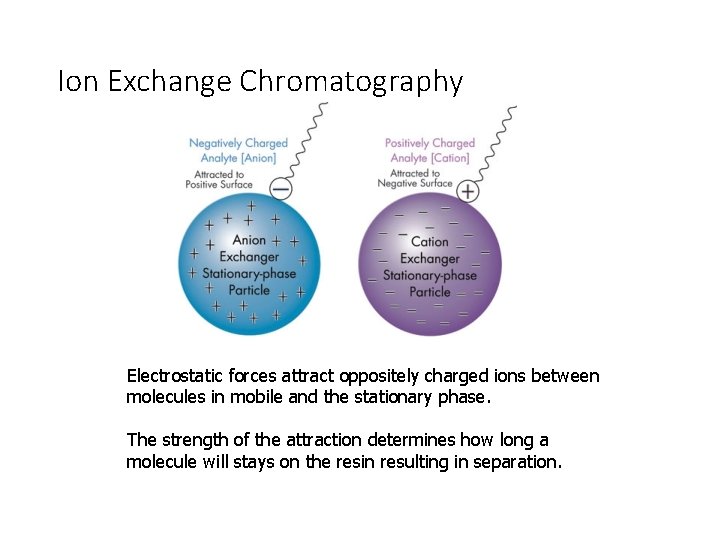 Ion Exchange Chromatography

Negatively Charged Analyte [Anion]
Attracted to Positive Surface
−

Anion Exchanger Stationary-phase Particle

Positively Charged Analyte [Cation]
Attracted to Negative Surface
+

Cation Exchanger Stationary-phase Particle

Electrostatic forces attract oppositely charged ions between molecules in mobile and the stationary phase.

The strength of the attraction determines how long a molecule will stays on the resin resulting in separation.